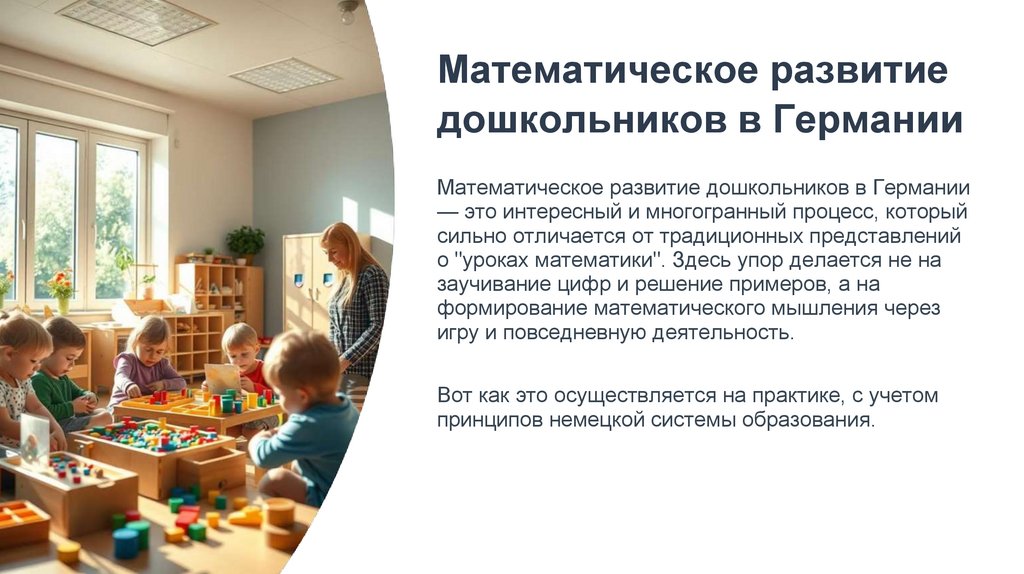 Математическое развитие дошкольников в Германии

Математическое развитие дошкольников в Германии — это интересный и многогранный процесс, который сильно отличается от традиционных представлений о "уроках математики". Здесь упор делается не на заучивание цифр и решение примеров, а на формирование математического мышления через игру и повседневную деятельность.

Вот как это осуществляется на практике, с учетом принципов немецкой системы образования.